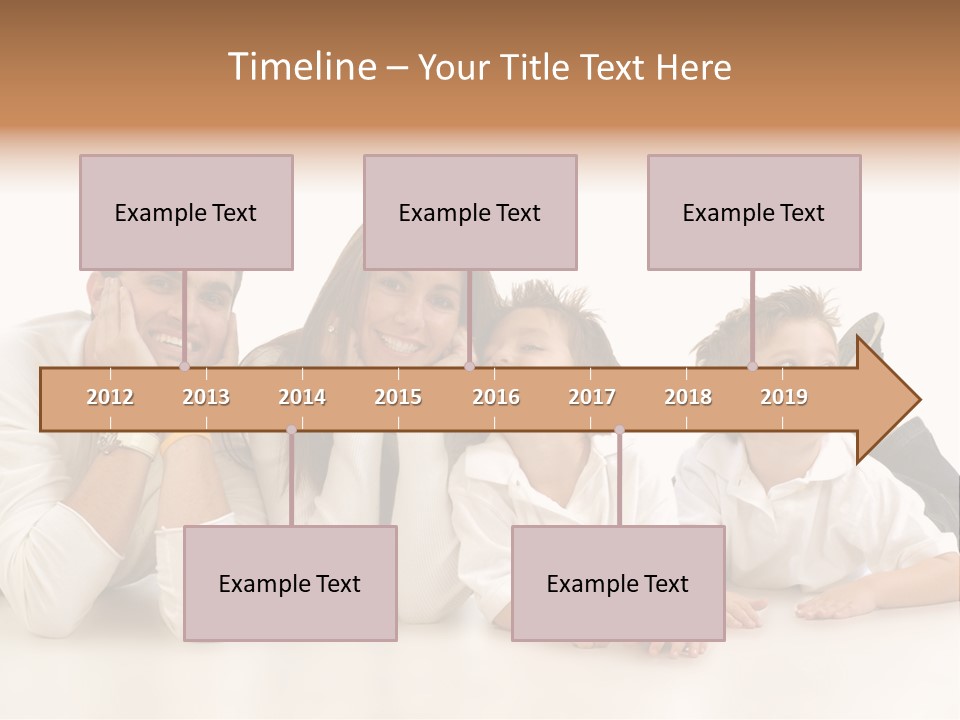 Timeline – Your Title Text Here

Example Text

Example Text

Example Text

2012 2013 2014 2015 2016 2017 2018 2019

Example Text

Example Text